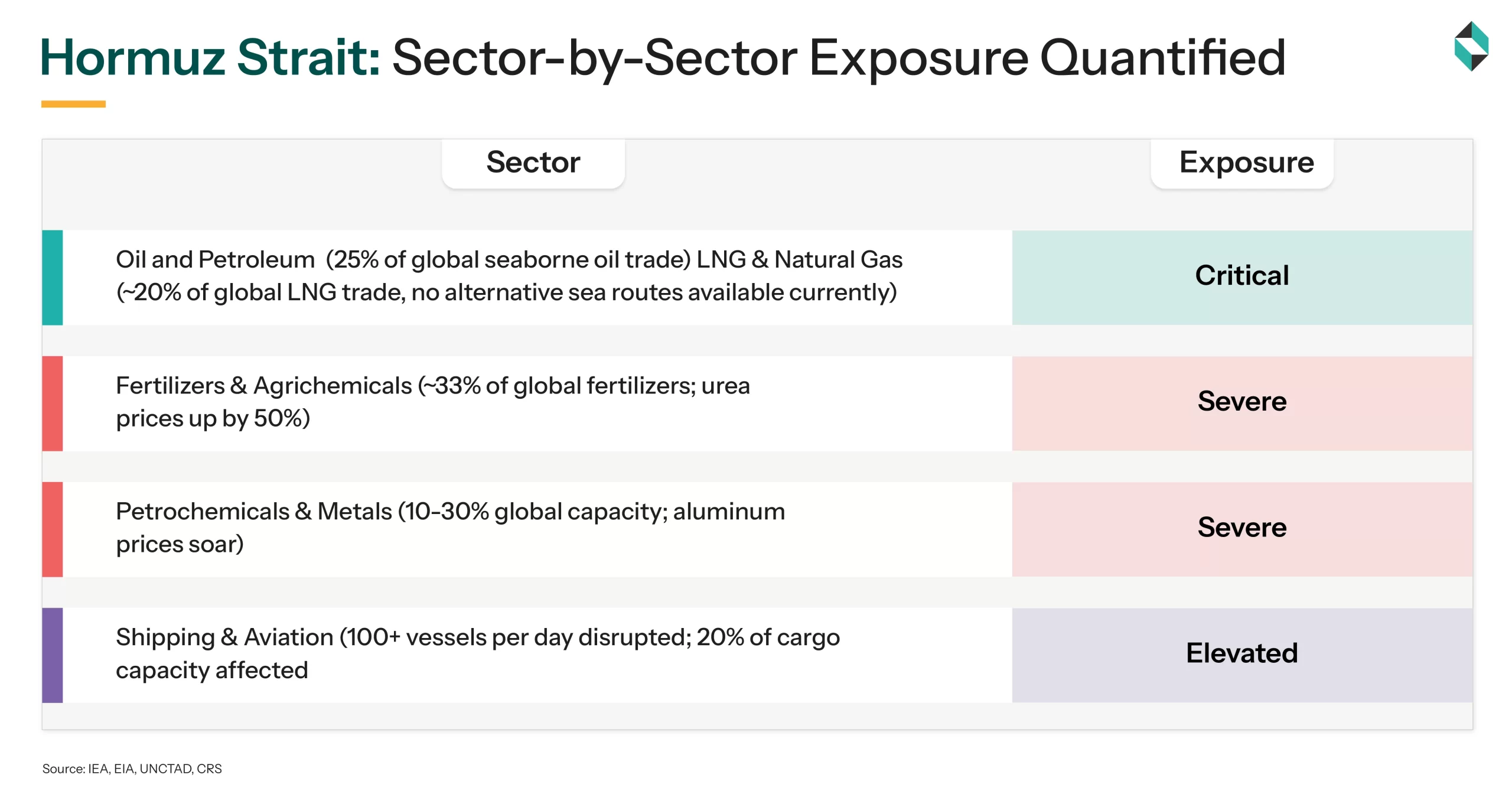 Hormuz Strait: Sector-by-Sector Exposure Quantified

| Sector | Exposure |
|---|---|
| Oil and Petroleum (25% of global seaborne oil trade) LNG & Natural Gas (~20% of global LNG trade, no alternative sea routes available currently) | Critical |
| Fertilizers & Agrichemicals (~33% of global fertilizers; urea prices up by 50%) | Severe |
| Petrochemicals & Metals (10-30% global capacity; aluminum prices soar) | Severe |
| Shipping & Aviation (100+ vessels per day disrupted; 20% of cargo capacity affected | Elevated |

Source: IEA, EIA, UNCTAD, CRS